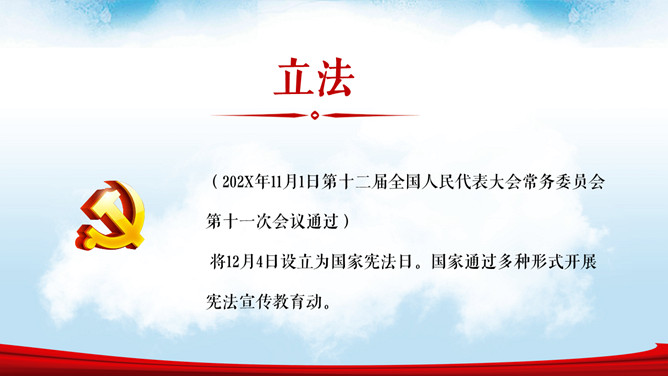 立法

（202X年11月1日第十二届全国人民代表大会常务委员会第十一次会议通过）

将12月4日设立为国家宪法日。国家通过多种形式开展宪法宣传教育动。